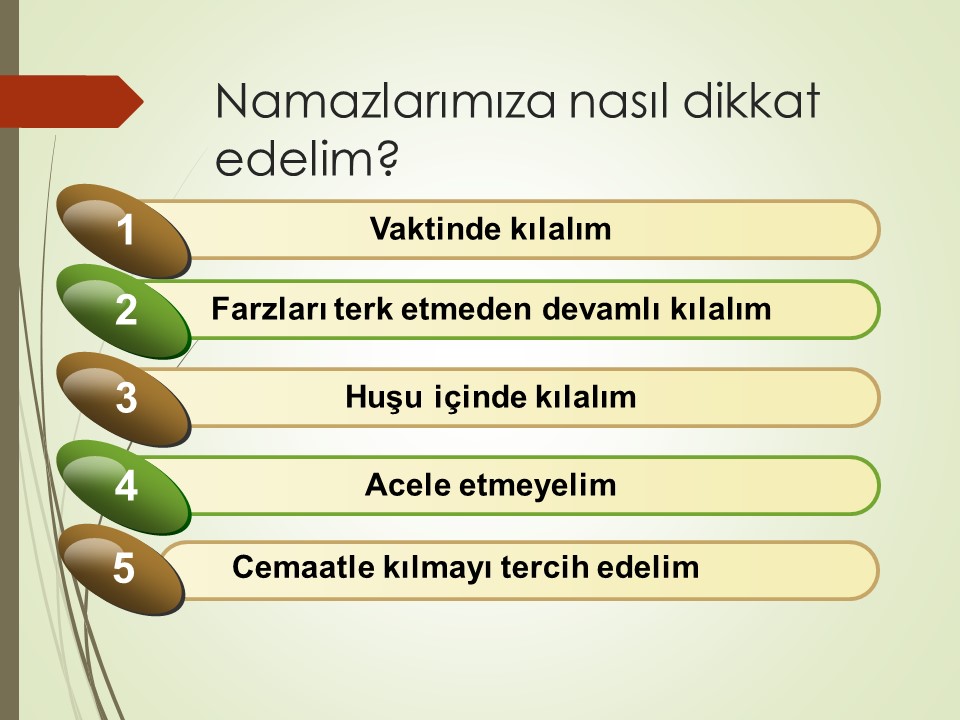 Namazlarımıza nasıl dikkat edelim?

1 Vaktinde kılalım

2 Farzları terk etmeden devamlı kılalım

3 Huşu içinde kılalım

4 Acele etmeyelim

5 Cemaatle kılmayı tercih edelim